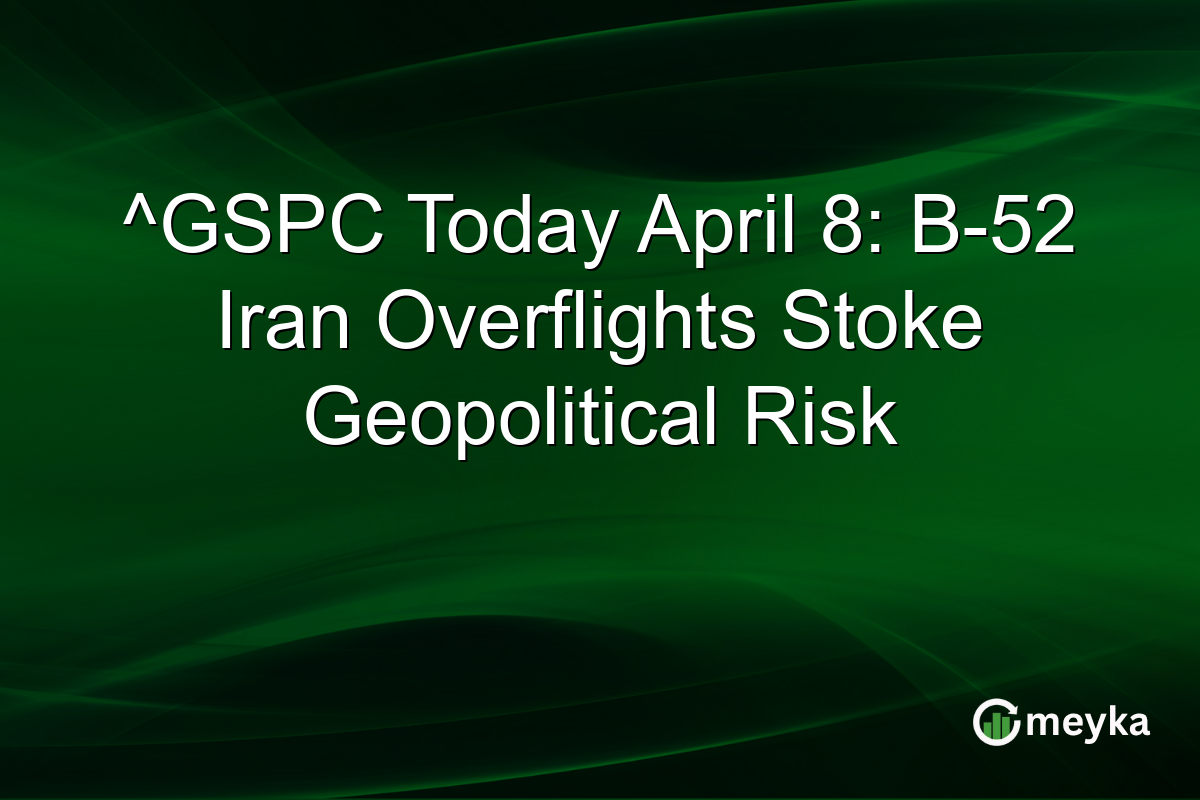 ^GSPC Today April 8: B-52 Iran Overflights Stoke Geopolitical Risk

meyka